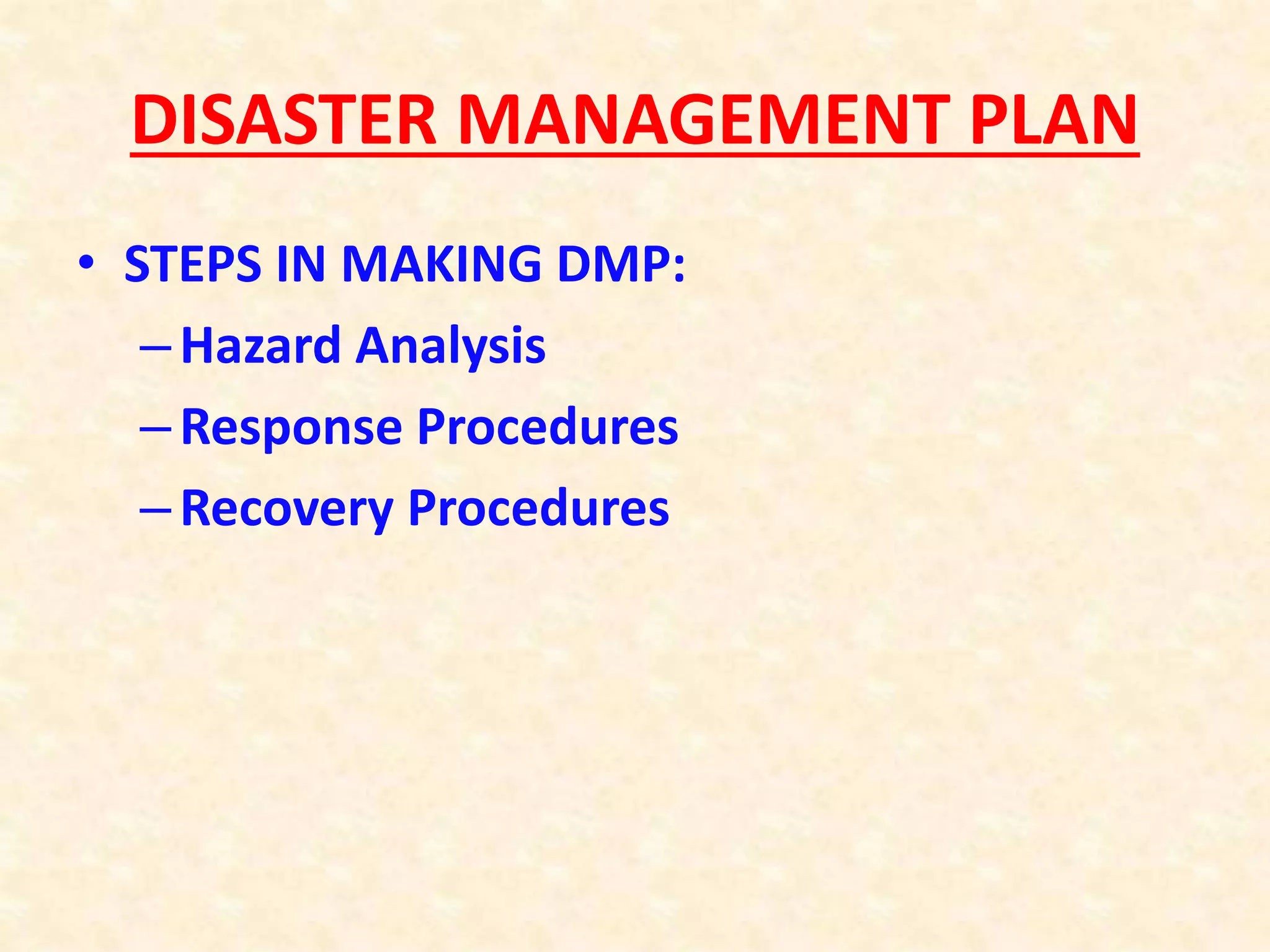 DISASTER MANAGEMENT PLAN

• STEPS IN MAKING DMP:
– Hazard Analysis
– Response Procedures
– Recovery Procedures